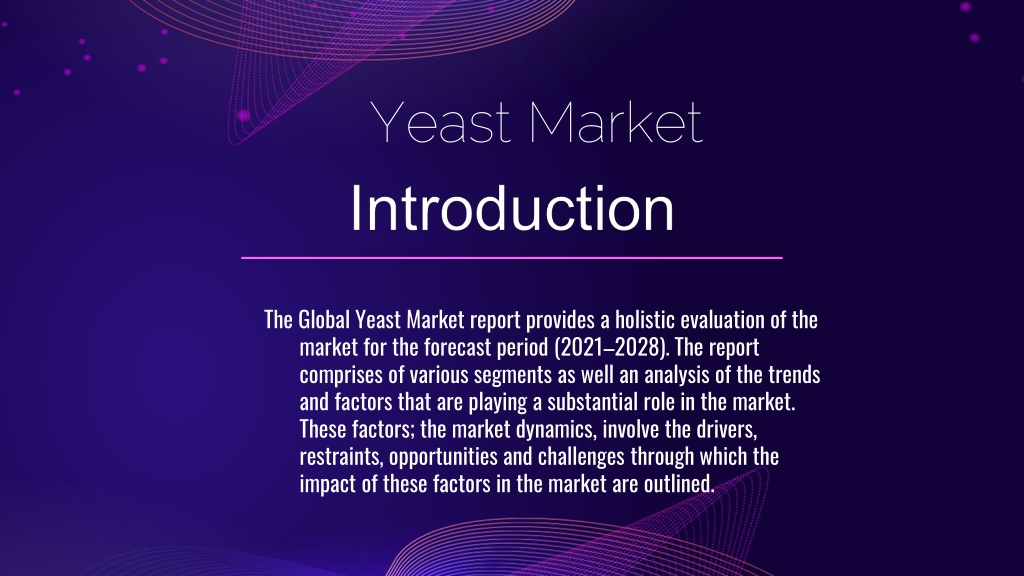 Yeast Market

Introduction

The Global Yeast Market report provides a holistic evaluation of the market for the forecast period (2021–2028). The report comprises of various segments as well an analysis of the trends and factors that are playing a substantial role in the market. These factors; the market dynamics, involve the drivers, restraints, opportunities and challenges through which the impact of these factors in the market are outlined.